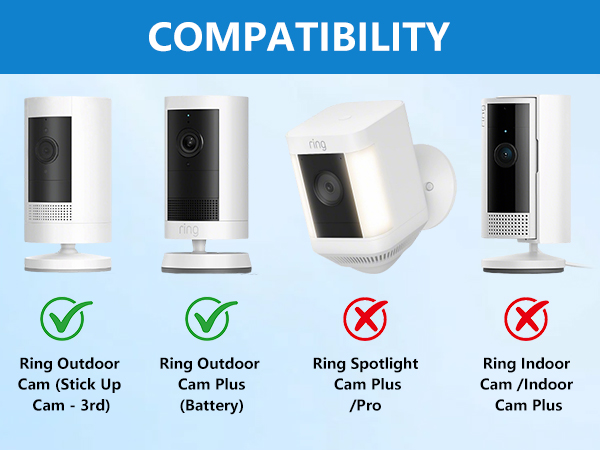 COMPATIBILITY

ring

ring

ring

Ring Outdoor Cam (Stick Up Cam - 3rd)

Ring Outdoor Cam Plus (Battery)

Ring Spotlight Cam Plus /Pro

Ring Indoor Cam /Indoor Cam Plus